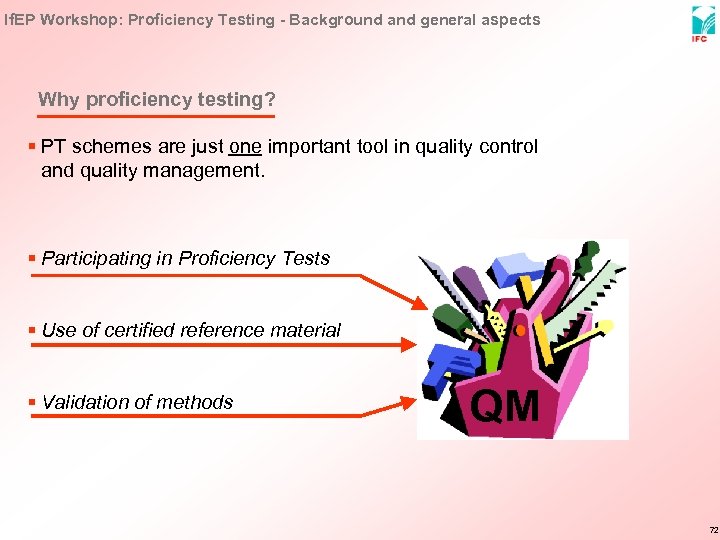 IfEP Workshop: Proficiency Testing - Background and general aspects

IFC

Why proficiency testing?

▪ PT schemes are just one important tool in quality control and quality management.

▪ Participating in Proficiency Tests

▪ Use of certified reference material

▪ Validation of methods

QM

72